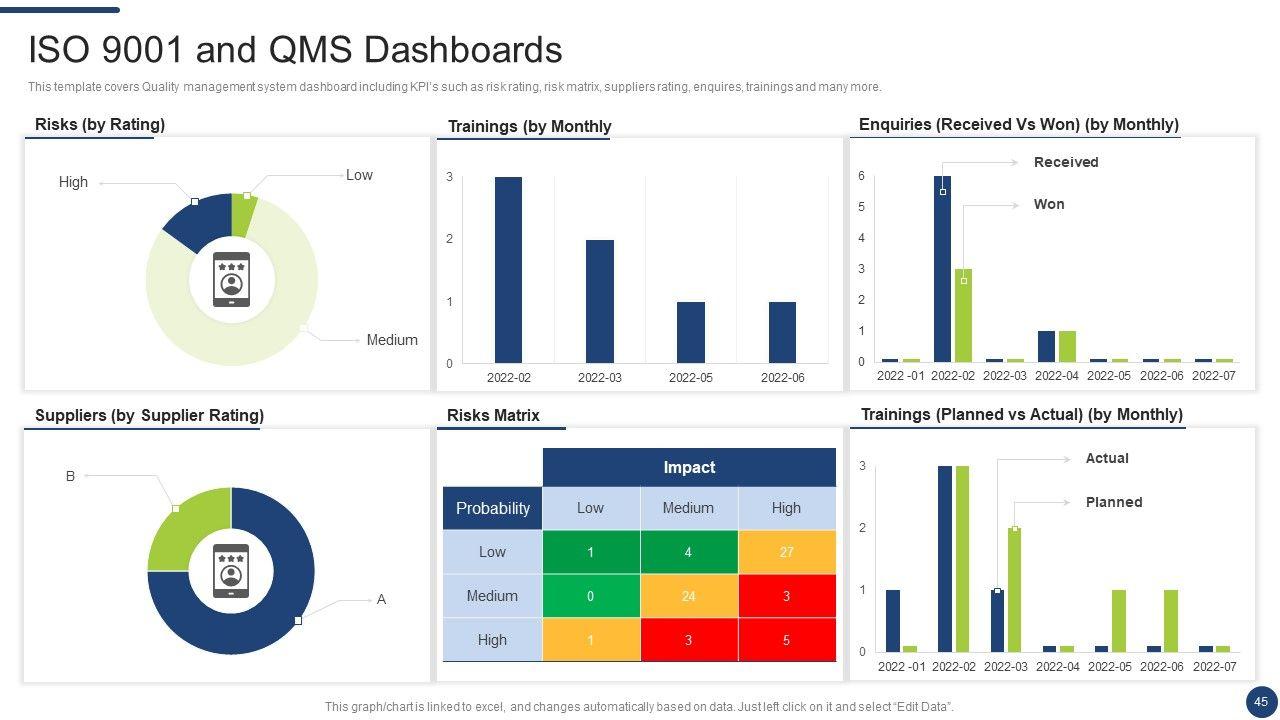 ISO 9001 and QMS Dashboards

This template covers Quality management system dashboard including KPI's such as risk rating, risk matrix, suppliers rating, enquires, trainings and many more.

Risks (by Rating)

High
Low
Medium

Trainings (by Monthly

3
2
1
0
2022-02
2022-03
2022-05
2022-06

Enquiries (Received Vs Won) (by Monthly)

Received
Won
6
5
4
3
2
1
0
2022 -01
2022-02
2022-03
2022-04
2022-05
2022-06
2022-07

Suppliers (by Supplier Rating)

B
A

Risks Matrix

| | Impact | | |
|---|---|---|---|
| Probability | Low | Medium | High |
| Low | 1 | 4 | 27 |
| Medium | 0 | 24 | 3 |
| High | 1 | 3 | 5 |

Trainings (Planned vs Actual) (by Monthly)

Actual
Planned
3
2
1
0
2022 -01
2022-02
2022-03
2022-04
2022-05
2022-06
2022-07

This graph/chart is linked to excel, and changes automatically based on data. Just left click on it and select "Edit Data".

45